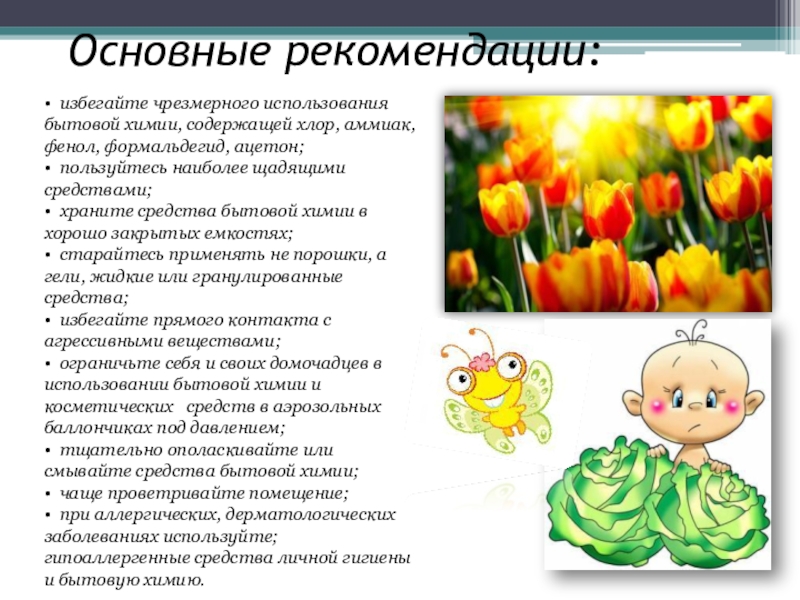 Основные рекомендации:

• избегайте чрезмерного использования бытовой химии, содержащей хлор, аммиак, фенол, формальдегид, ацетон;
• пользуйтесь наиболее щадящими средствами;
• храните средства бытовой химии в хорошо закрытых емкостях;
• старайтесь применять не порошки, а гели, жидкие или гранулированные средства;
• избегайте прямого контакта с агрессивными веществами;
• ограничьте себя и своих домочадцев в использовании бытовой химии и косметических средств в аэрозольных баллончиках под давлением;
• тщательно ополаскивайте или смывайте средства бытовой химии;
• чаще проветривайте помещение;
• при аллергических, дерматологических заболеваниях используйте; гипоаллергенные средства личной гигиены и бытовую химию.